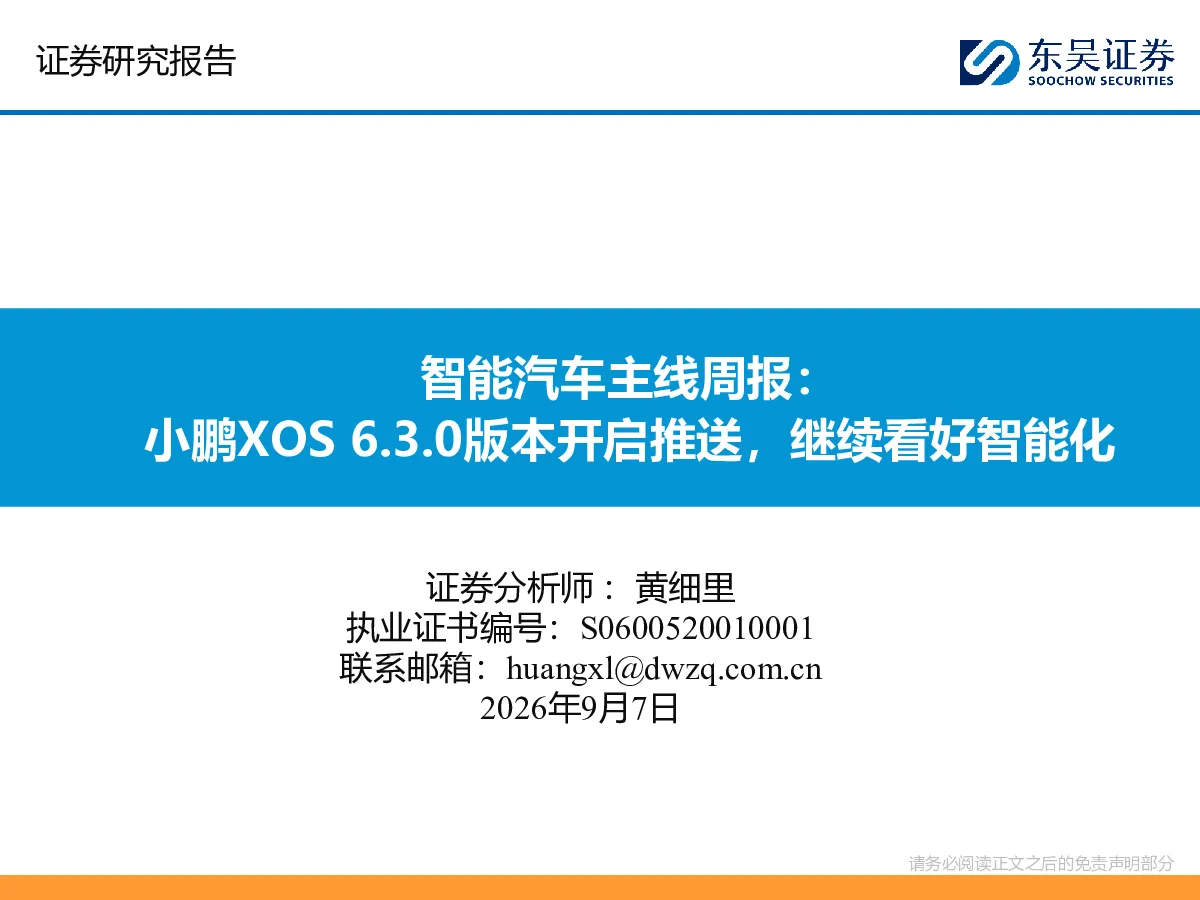 证券研究报告

东吴证券
SOOCHOW SECURITIES

智能汽车主线周报：
小鹏XOS 6.3.0版本开启推送，继续看好智能化

证券分析师： 黄细里
执业证书编号：S0600520010001
联系邮箱：huangxl@dwzq.com.cn
2026年9月7日

请务必阅读正文之后的免责声明部分